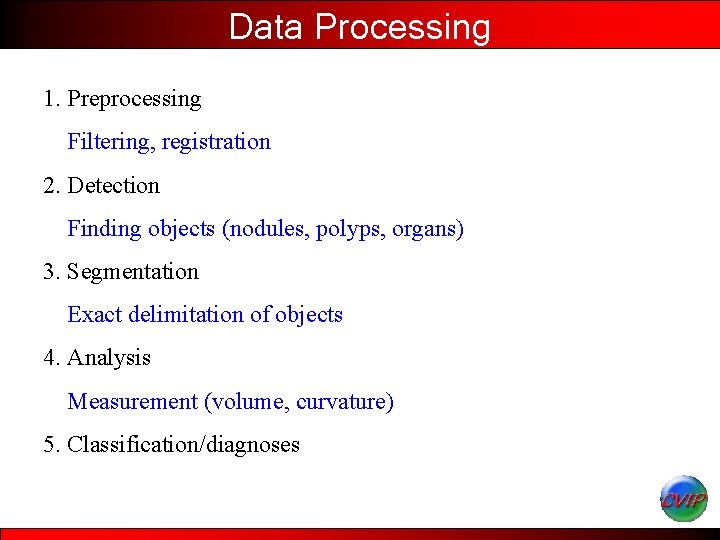 Data Processing

1. Preprocessing

Filtering, registration

2. Detection

Finding objects (nodules, polyps, organs)

3. Segmentation

Exact delimitation of objects

4. Analysis

Measurement (volume, curvature)

5. Classification/diagnoses

CVIP